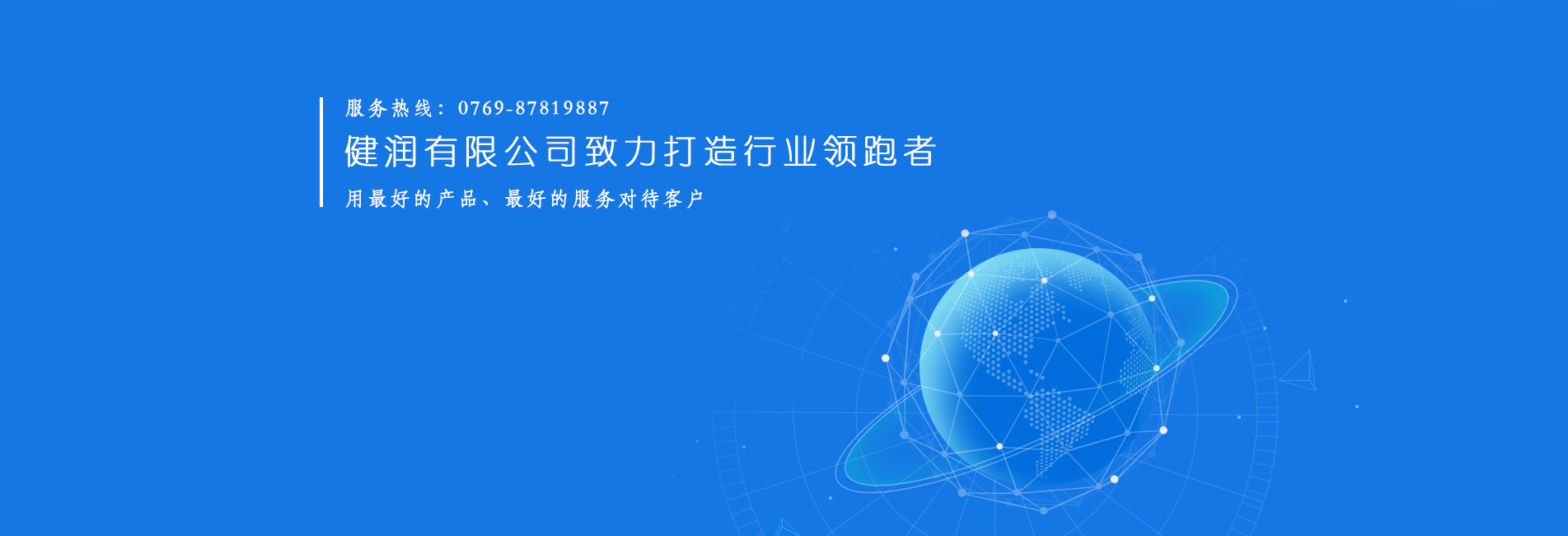 服务热线：0769-87819887

健润有限公司致力打造行业领跑者

用最好的产品、最好的服务对待客户